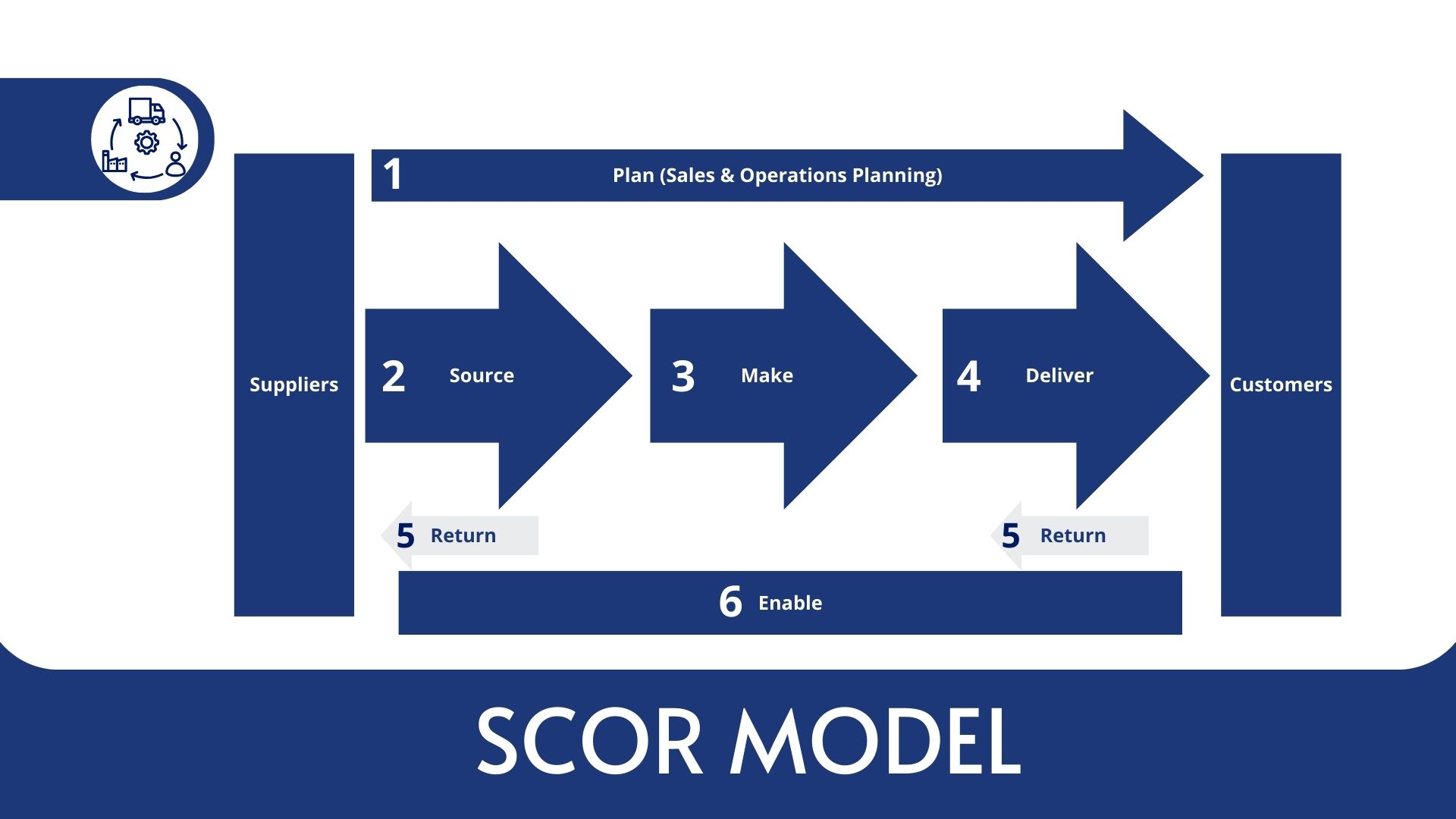 1 Plan (Sales & Operations Planning)

Suppliers

2 Source

3 Make

4 Deliver

Customers

5 Return

5 Return

6 Enable

SCOR MODEL